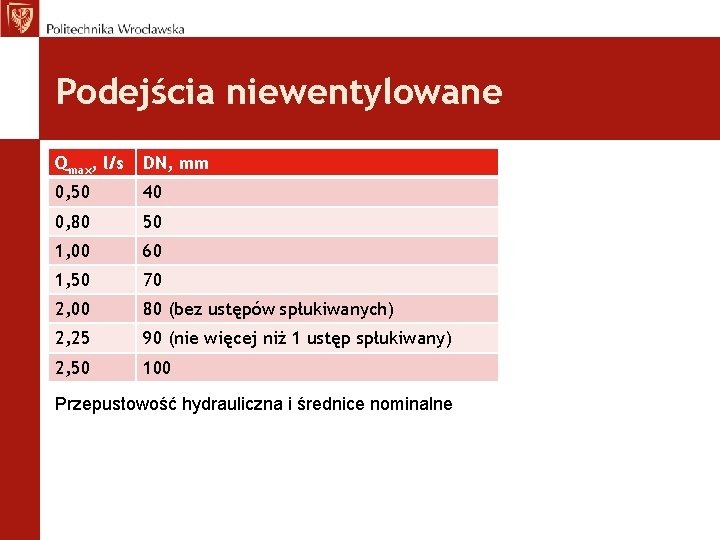 Politechnika Wrocławska

Podejścia niewentylowane

| $Q_{max}$, l/s | DN, mm |
|---|---|
| 0,50 | 40 |
| 0,80 | 50 |
| 1,00 | 60 |
| 1,50 | 70 |
| 2,00 | 80 (bez ustępów spłukiwanych) |
| 2,25 | 90 (nie więcej niż 1 ustęp spłukiwany) |
| 2,50 | 100 |

Przepustowość hydrauliczna i średnice nominalne